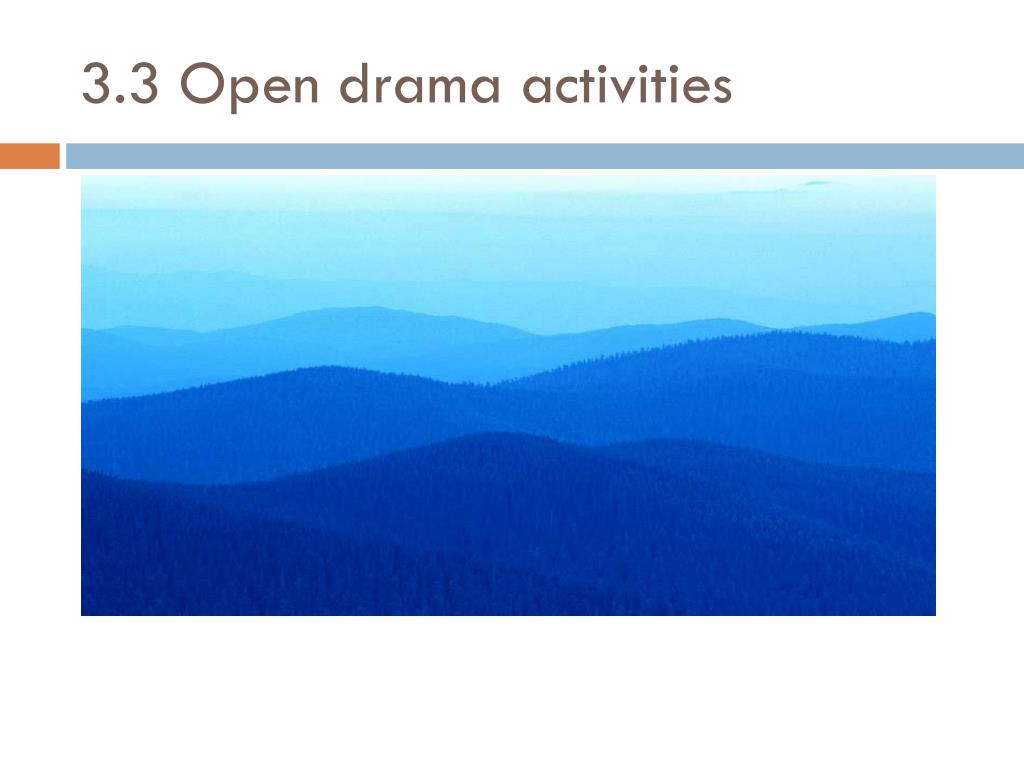 3.3 Open drama activities